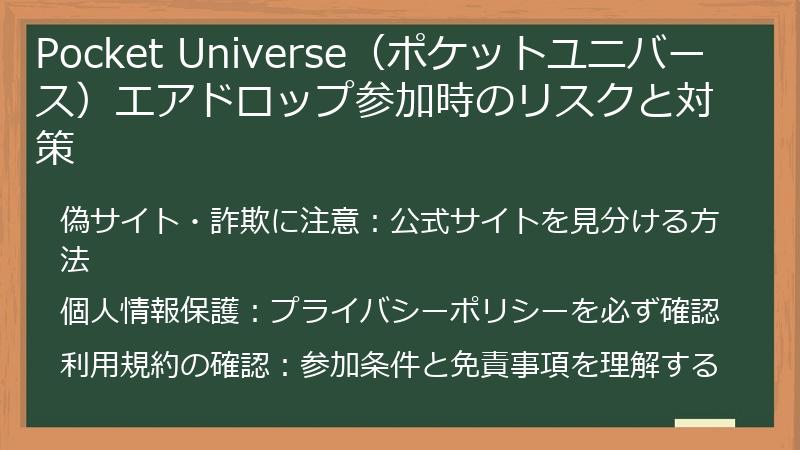 Pocket Universe（ポケットユニバース）エアドロップ参加時のリスクと対策

偽サイト・詐欺に注意：公式サイトを見分ける方法

個人情報保護：プライバシーポリシーを必ず確認

利用規約の確認：参加条件と免責事項を理解する